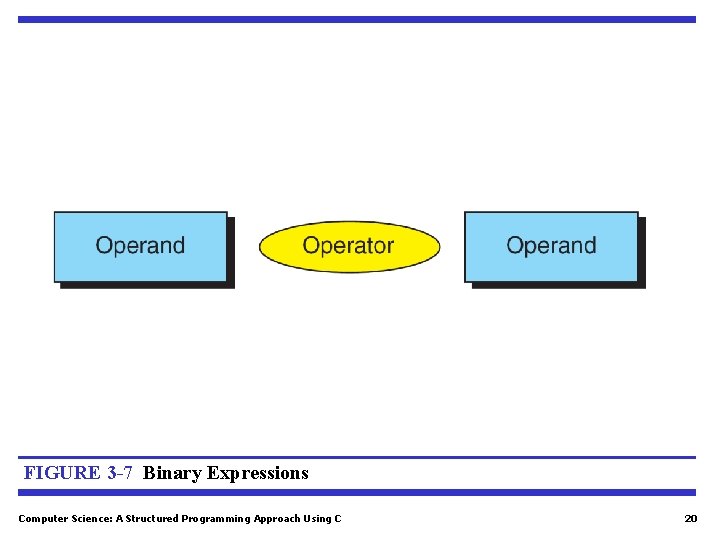 Operand

Operator

Operand

FIGURE 3-7 Binary Expressions

Computer Science: A Structured Programming Approach Using C

20